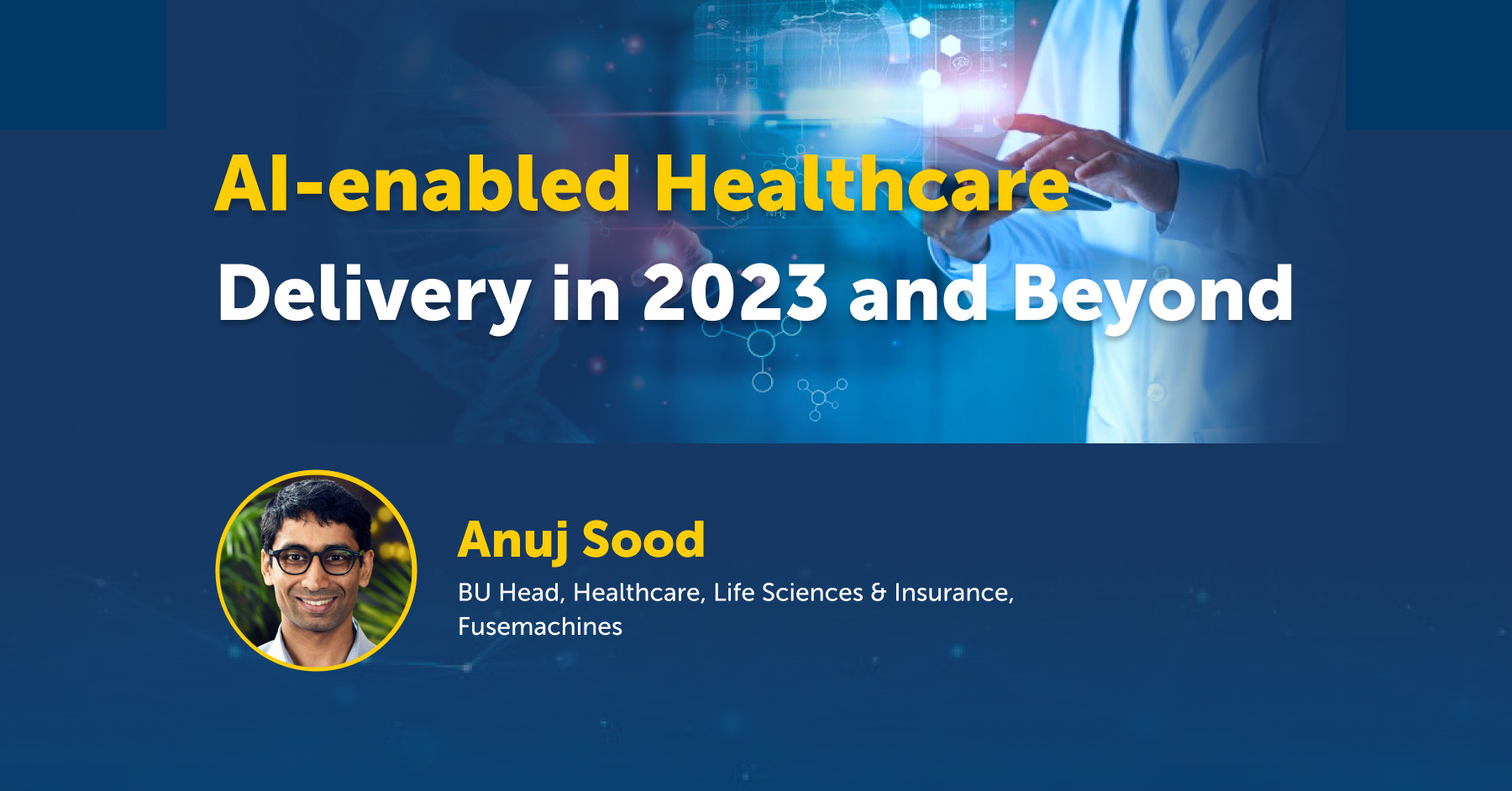 AI-enabled Healthcare Delivery in 2023 and Beyond

Anuj Sood

BU Head, Healthcare, Life Sciences & Insurance, Fusemachines